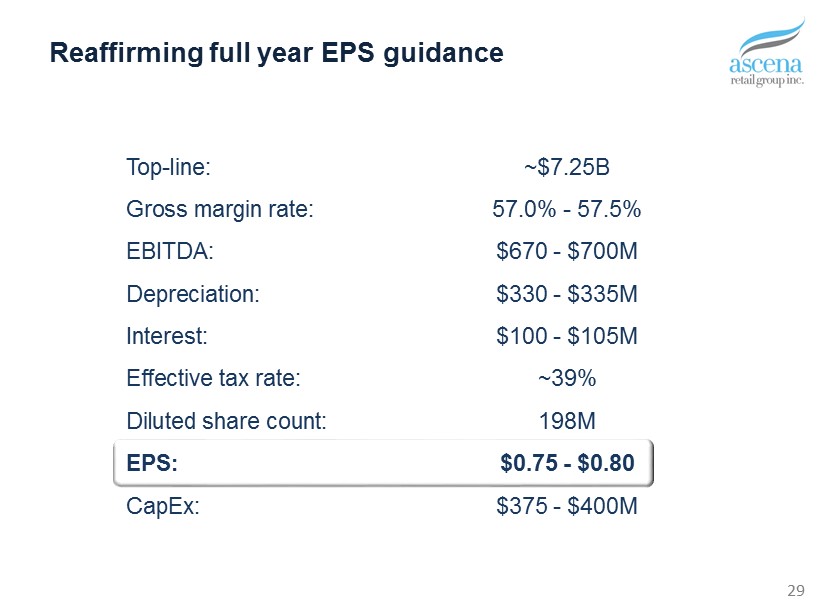 Reaffirming full year EPS guidance

ascena
retail group inc.

| | |
|---|---|
| Top-line: | ~\$7.25B |
| Gross margin rate: | 57.0% - 57.5% |
| EBITDA: | \$670 - \$700M |
| Depreciation: | \$330 - \$335M |
| Interest: | \$100 - \$105M |
| Effective tax rate: | ~39% |
| Diluted share count: | 198M |
| EPS: | \$0.75 - \$0.80 |
| CapEx: | \$375 - \$400M |

29